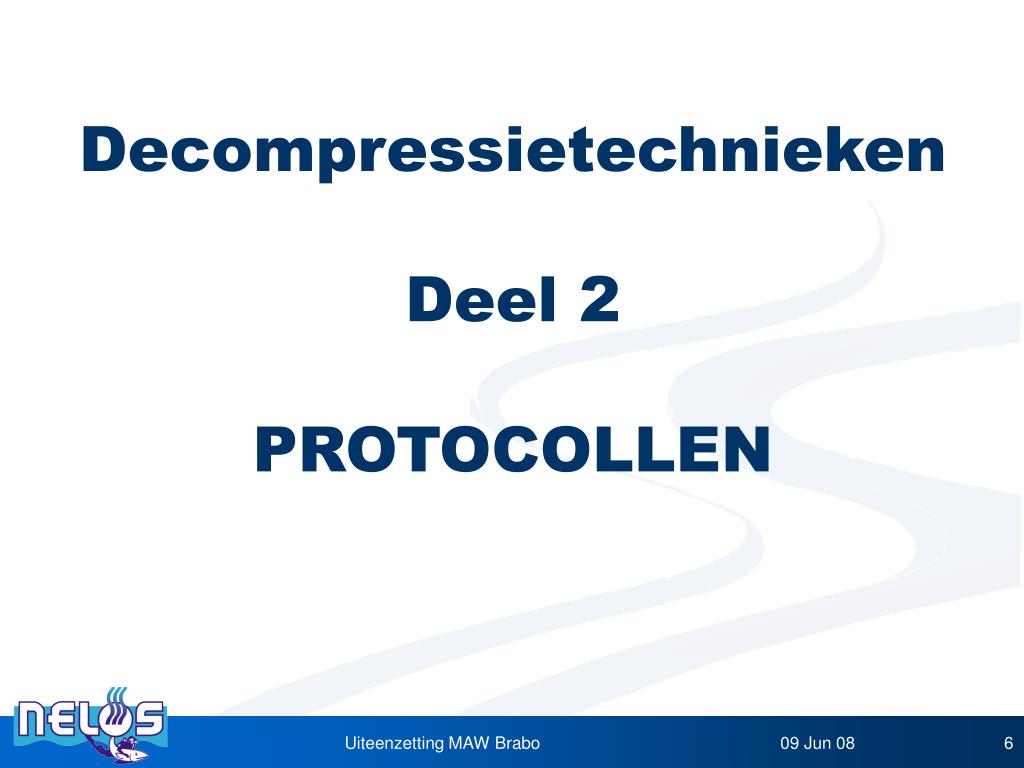 Decompressietechnieken

Deel 2

PROTOCOLLEN

NELOS

Uiteenzetting MAW Brabo

09 Jun 08

6